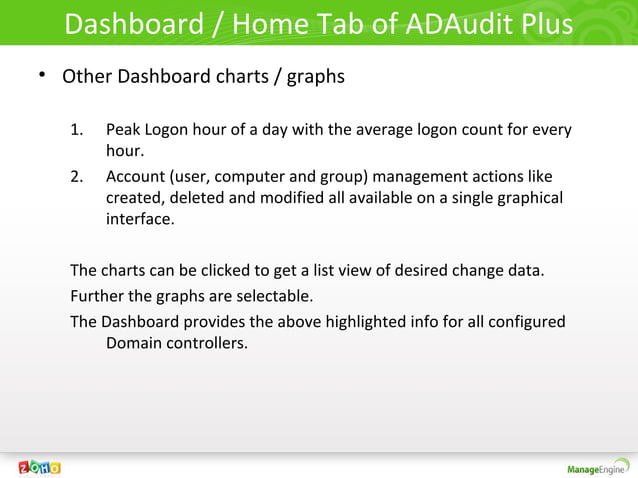 Dashboard / Home Tab of ADAudit Plus

• Other Dashboard charts / graphs

1. Peak Logon hour of a day with the average logon count for every hour.
2. Account (user, computer and group) management actions like created, deleted and modified all available on a single graphical interface.

The charts can be clicked to get a list view of desired change data.

Further the graphs are selectable.

The Dashboard provides the above highlighted info for all configured Domain controllers.

ZOHO

ManageEngine